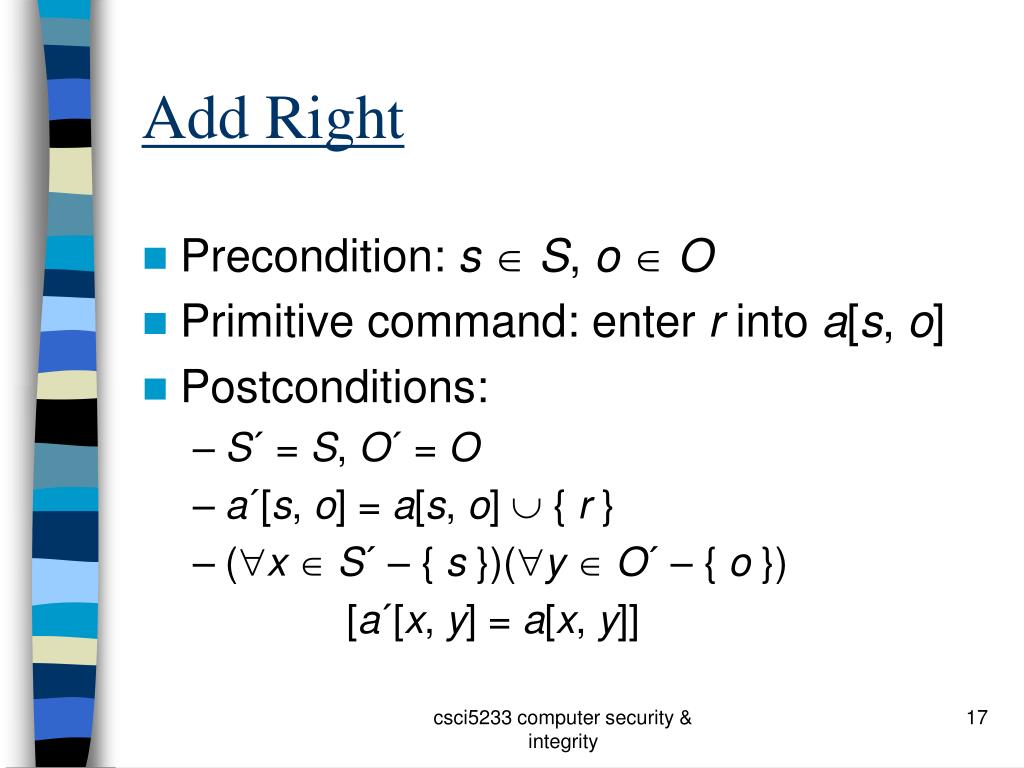 Add Right

Precondition: $s \in S$, $o \in O$

Primitive command: enter $r$ into $a[s, o]$

Postconditions:

– $S' = S$, $O' = O$

– $a'[s, o] = a[s, o] \cup \{ r \}$

– $(\forall x \in S' - \{ s \})(\forall y \in O' - \{ o \})$
$[a'[x, y] = a[x, y]]$

csci5233 computer security & integrity

17